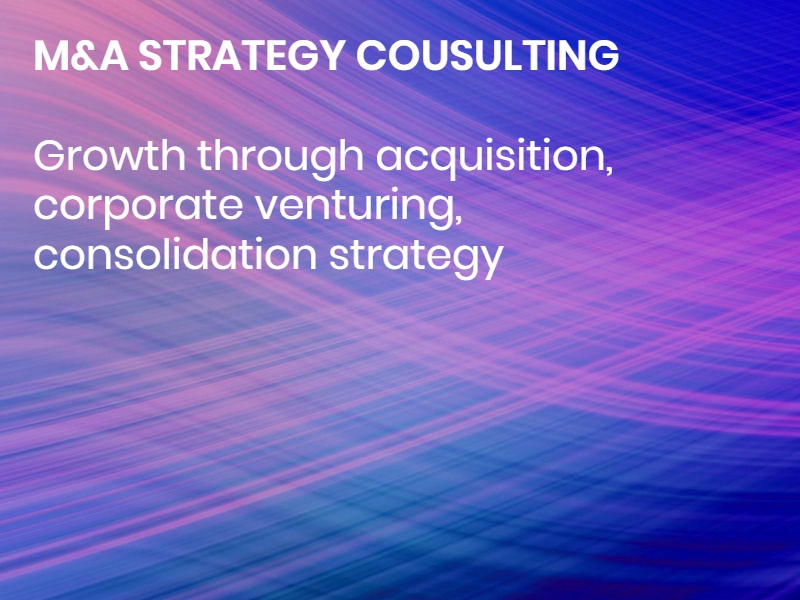 M&A STRATEGY COUSULTING

Growth through acquisition, corporate venturing, consolidation strategy